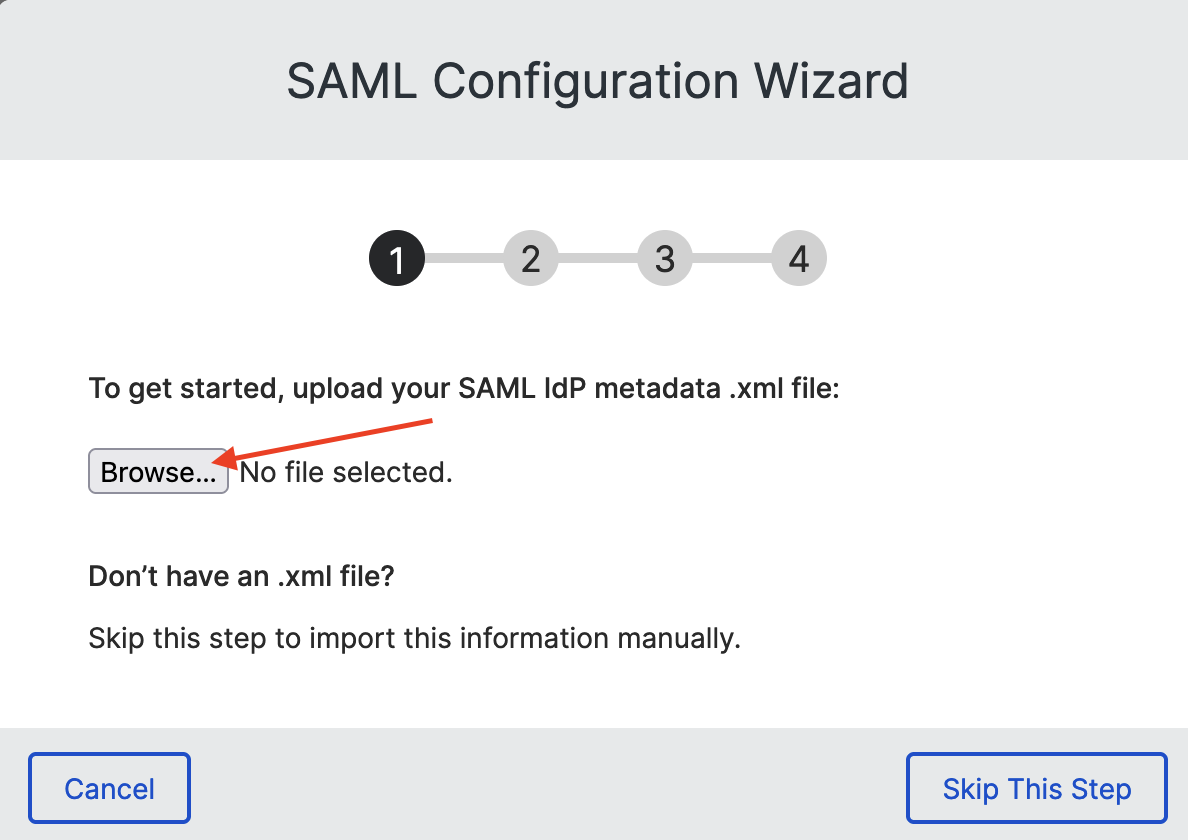 SAML Configuration Wizard

1 2 3 4

To get started, upload your SAML IdP metadata .xml file:

Browse... No file selected.

Don’t have an .xml file?

Skip this step to import this information manually.

Cancel

Skip This Step